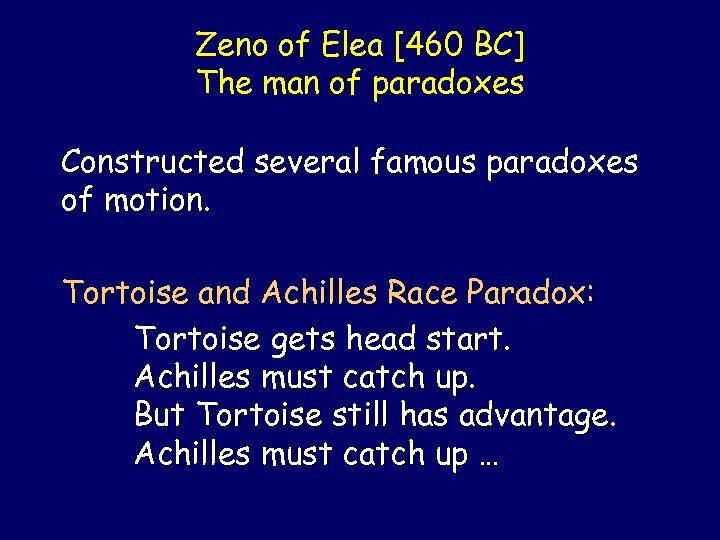 Zeno of Elea [460 BC]
The man of paradoxes

Constructed several famous paradoxes of motion.

Tortoise and Achilles Race Paradox:

Tortoise gets head start.
Achilles must catch up.
But Tortoise still has advantage.
Achilles must catch up …